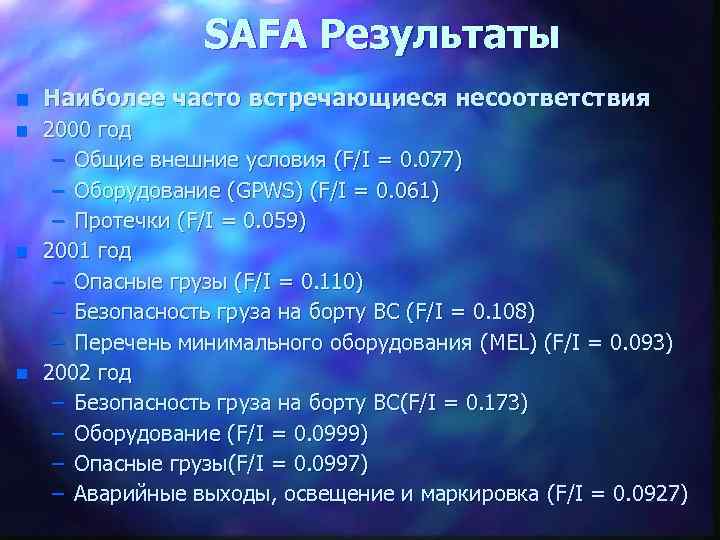 SAFA Результаты

- Наиболее часто встречающиеся несоответствия
- 2000 год
  – Общие внешние условия (F/I = 0.077)
  – Оборудование (GPWS) (F/I = 0.061)
  – Протечки (F/I = 0.059)
- 2001 год
  – Опасные грузы (F/I = 0.110)
  – Безопасность груза на борту ВС (F/I = 0.108)
  – Перечень минимального оборудования (MEL) (F/I = 0.093)
- 2002 год
  – Безопасность груза на борту ВС(F/I = 0.173)
  – Оборудование (F/I = 0.0999)
  – Опасные грузы(F/I = 0.0997)
  – Аварийные выходы, освещение и маркировка (F/I = 0.0927)